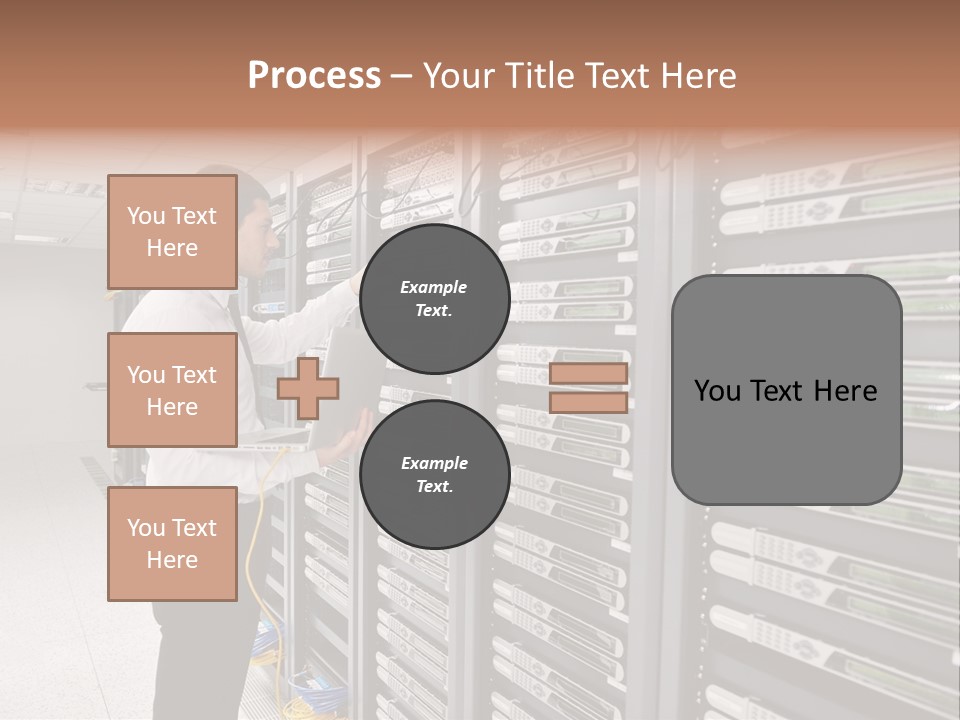 Process – Your Title Text Here

You Text Here

You Text Here

You Text Here

Example Text.

Example Text.

You Text Here